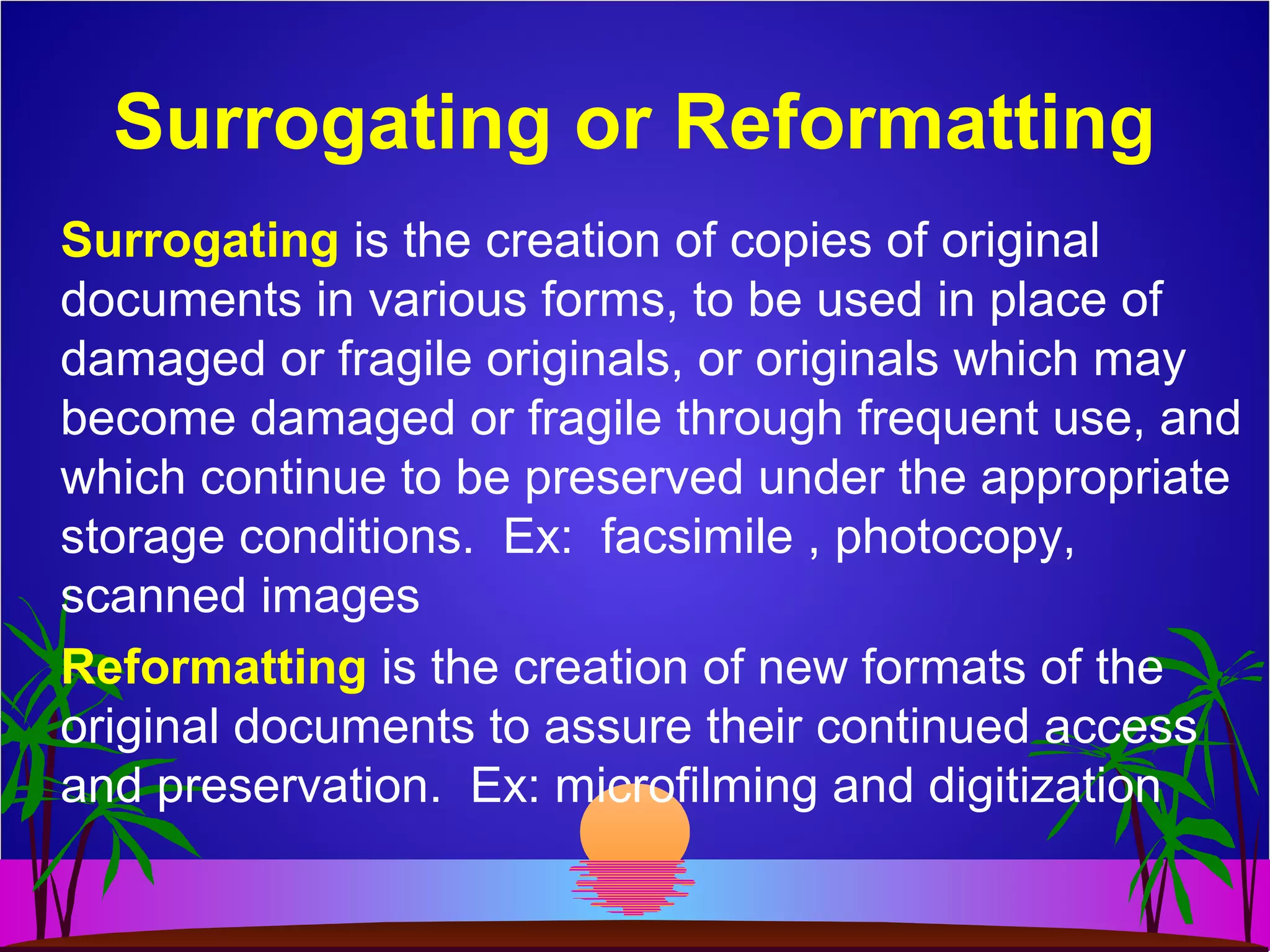 Surrogating or Reformatting

Surrogating is the creation of copies of original documents in various forms, to be used in place of damaged or fragile originals, or originals which may become damaged or fragile through frequent use, and which continue to be preserved under the appropriate storage conditions. Ex: facsimile , photocopy, scanned images

Reformatting is the creation of new formats of the original documents to assure their continued access and preservation. Ex: microfilming and digitization